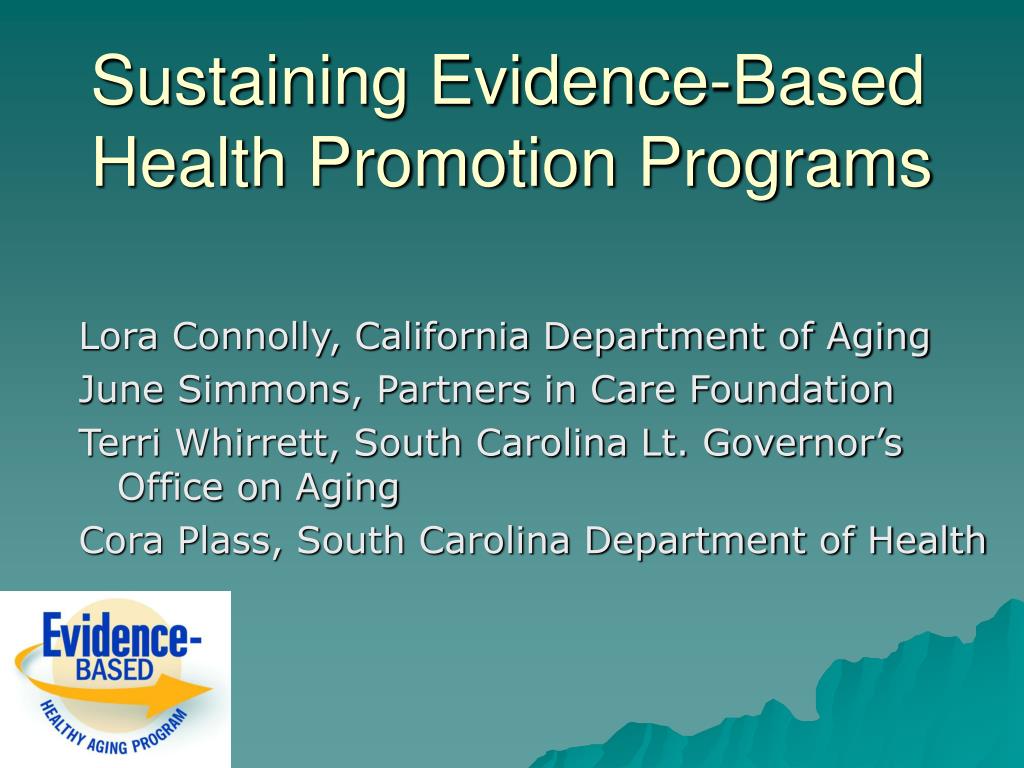 Sustaining Evidence-Based Health Promotion Programs

Lora Connolly, California Department of Aging

June Simmons, Partners in Care Foundation

Terri Whirrett, South Carolina Lt. Governor's Office on Aging

Cora Plass, South Carolina Department of Health

Evidence-BASED

HEALTHY AGING PROGRAM